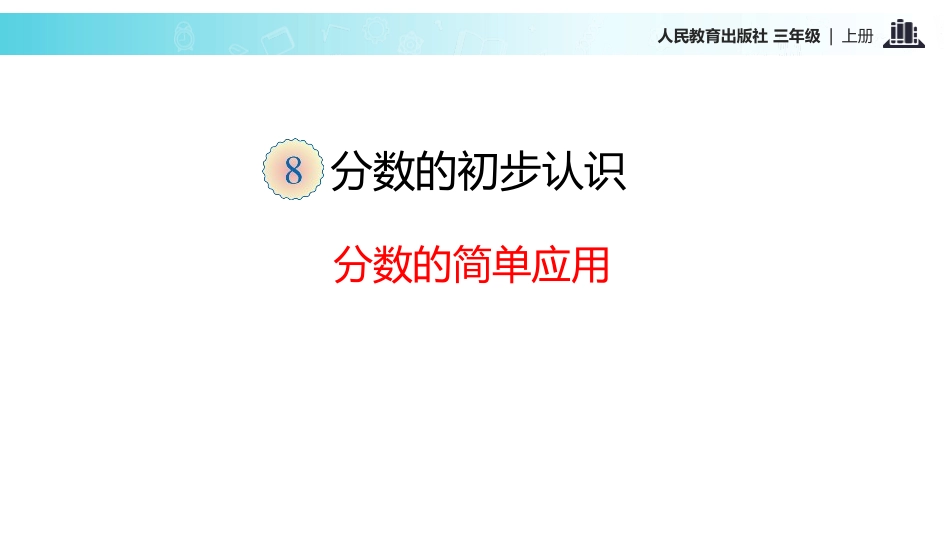 人民教育出版社 三年级 | 上册

8 分数的初步认识

分数的简单应用